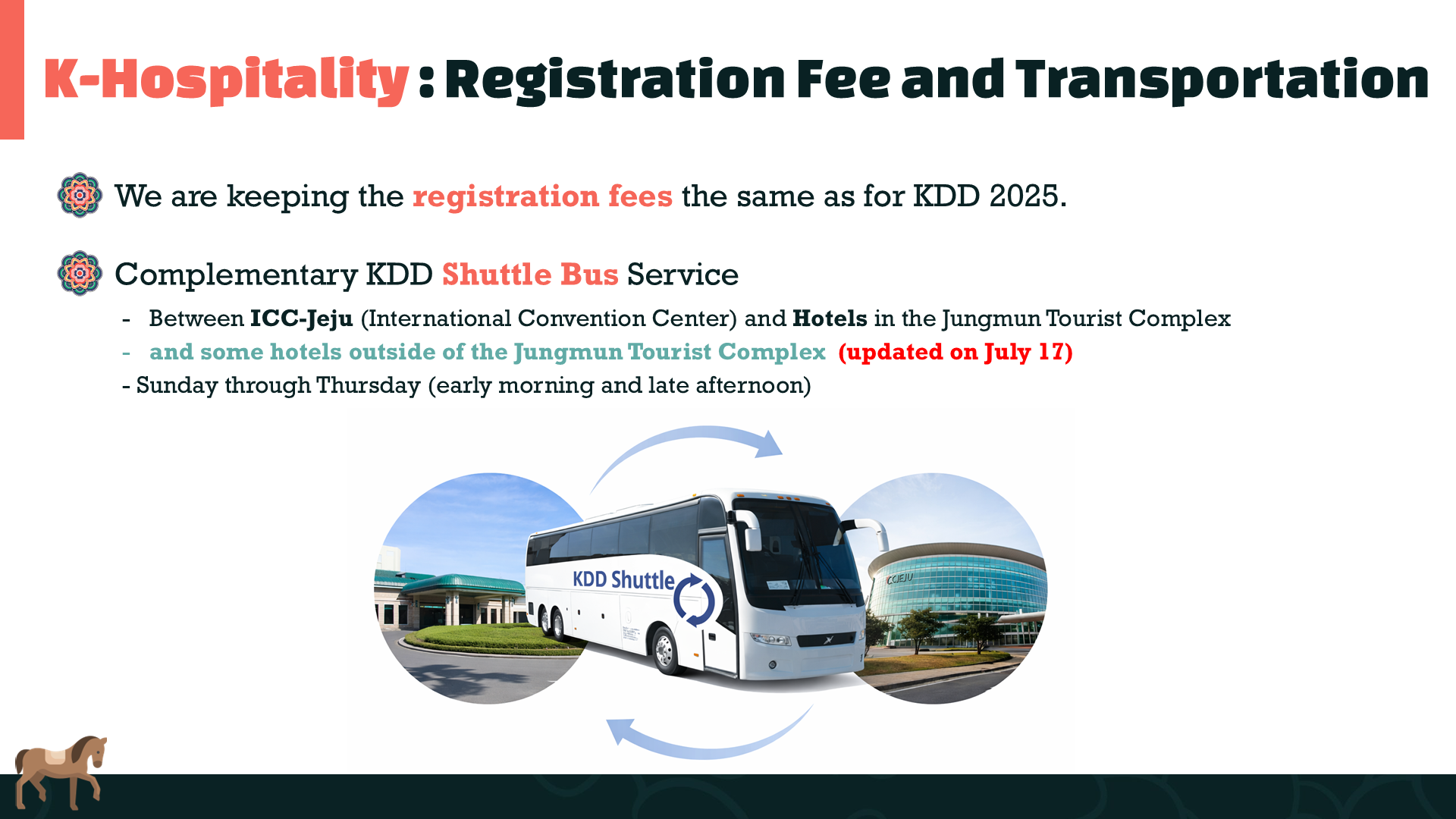 K-Hospitality : Registration Fee and Transportation

We are keeping the registration fees the same as for KDD 2025.

Complementary KDD Shuttle Bus Service

- Between ICC-Jeju (International Convention Center) and Hotels in the Jungmun Tourist Complex
- and some hotels outside of the Jungmun Tourist Complex (updated on July 17)
- Sunday through Thursday (early morning and late afternoon)

KDD Shuttle

ICCJEJU